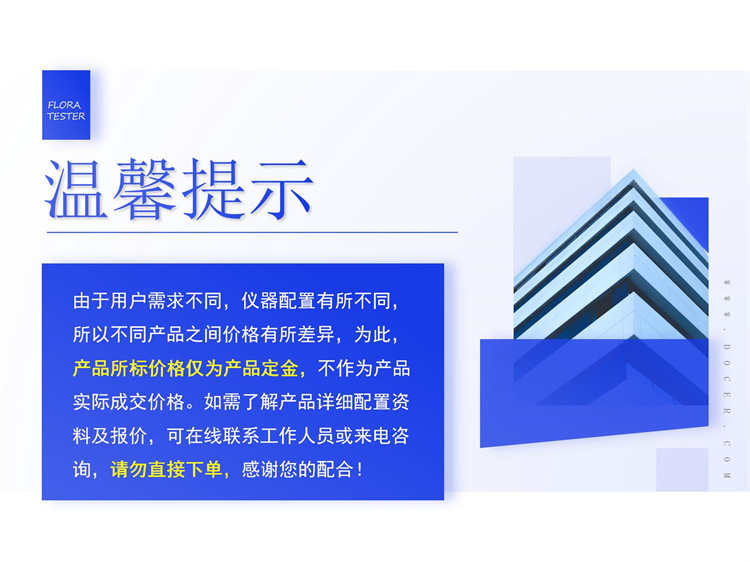 FLORA
TESTER

温馨提示

由于用户需求不同，仪器配置有所不同，所以不同产品之间价格有所差异，为此，产品所标价格仅为产品定金，不作为产品实际成交价格。如需了解产品详细配置资料及报价，可在线联系工作人员或来电咨询，请勿直接下单，感谢您的配合！

WWW.DOCER.COM